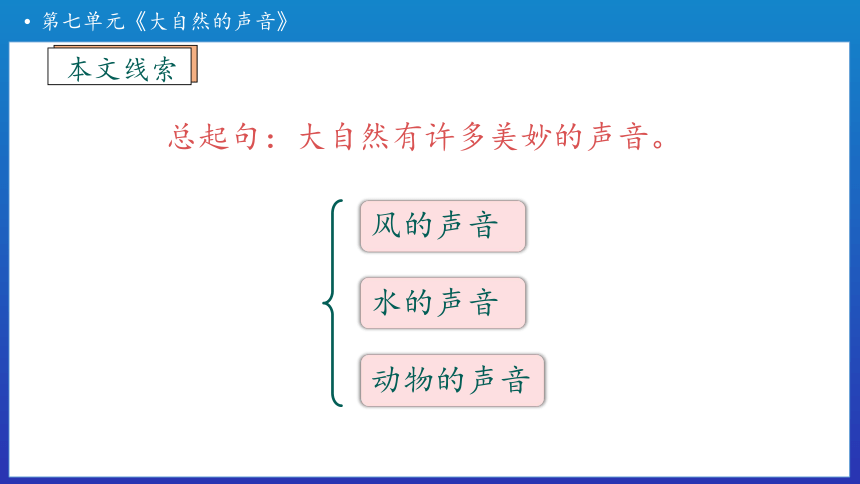 • 第七单元《大自然的声音》

本文线索

总起句：大自然有许多美妙的声音。

风的声音

水的声音

动物的声音